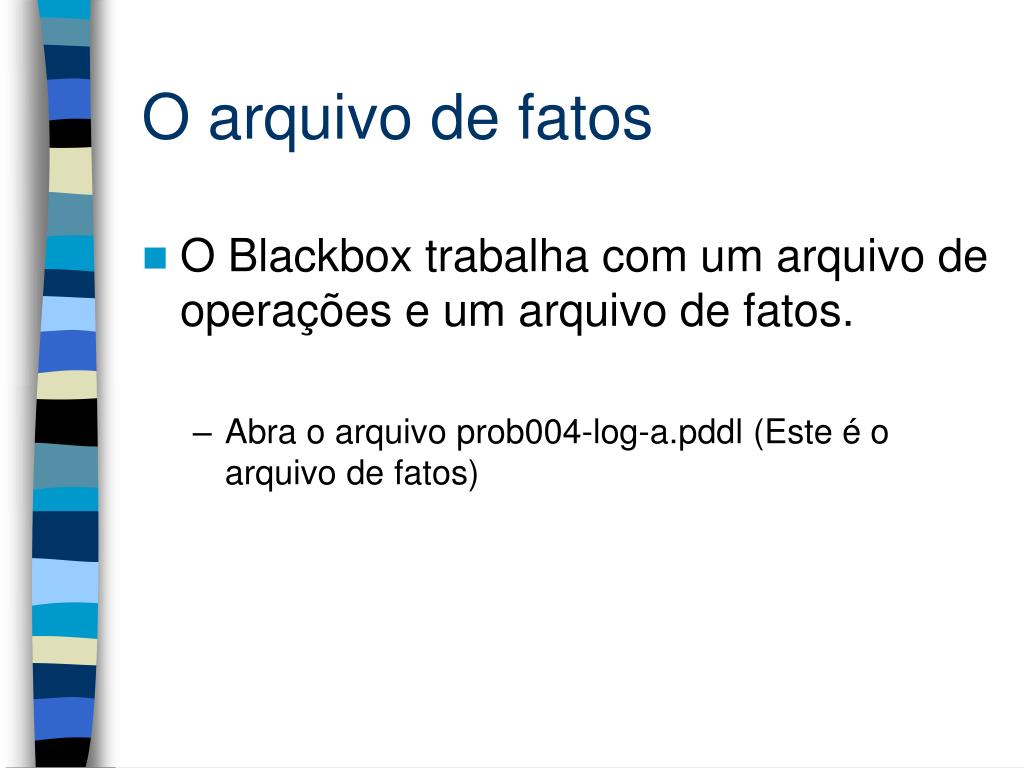 O arquivo de fatos

O Blackbox trabalha com um arquivo de operações e um arquivo de fatos.

– Abra o arquivo prob004-log-a.pddl (Este é o arquivo de fatos)